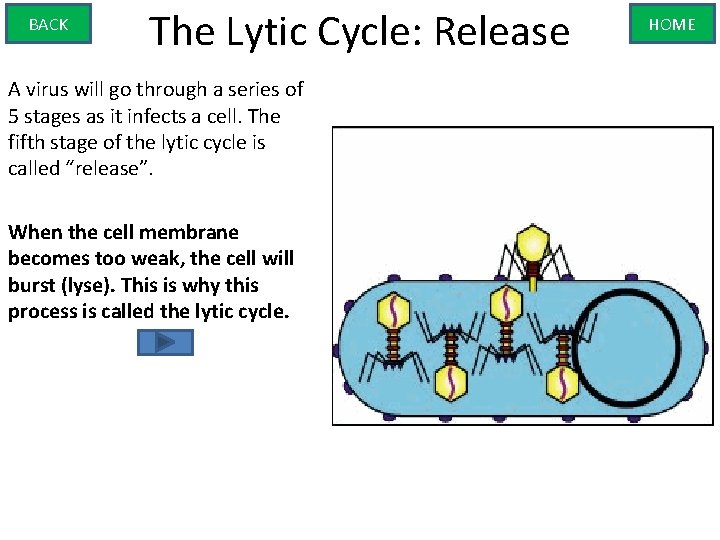 BACK

The Lytic Cycle: Release

HOME

A virus will go through a series of 5 stages as it infects a cell. The fifth stage of the lytic cycle is called “release”.

When the cell membrane becomes too weak, the cell will burst (lyse). This is why this process is called the lytic cycle.